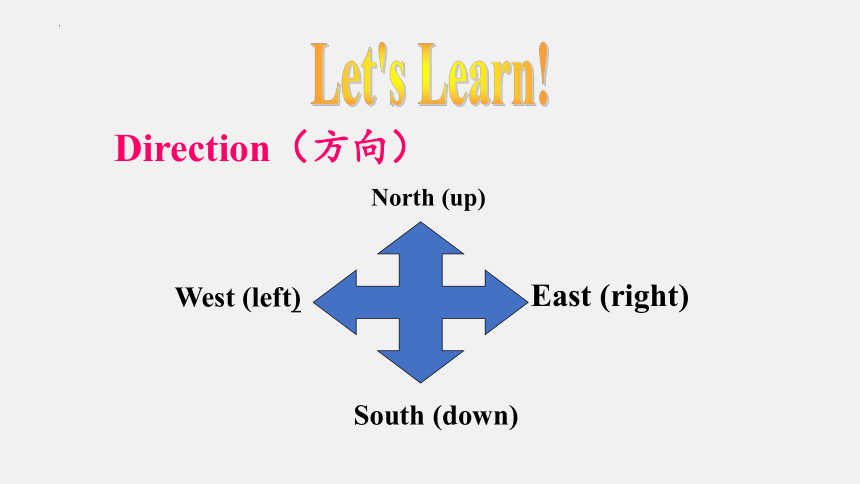 Let's Learn!

Direction（方向）

North (up)

West (left)

East (right)

South (down)